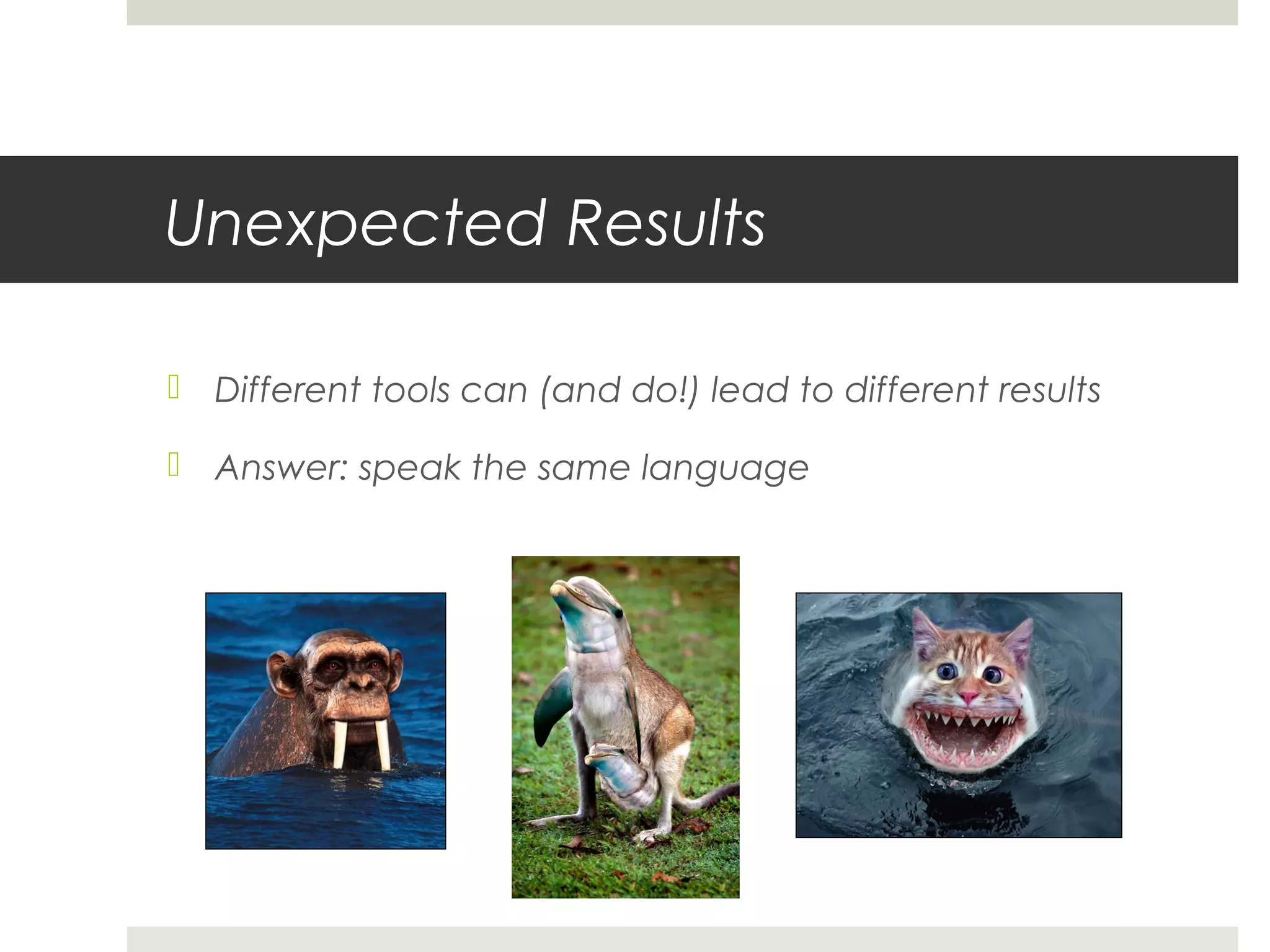 Unexpected Results

Different tools can (and do!) lead to different results

Answer: speak the same language